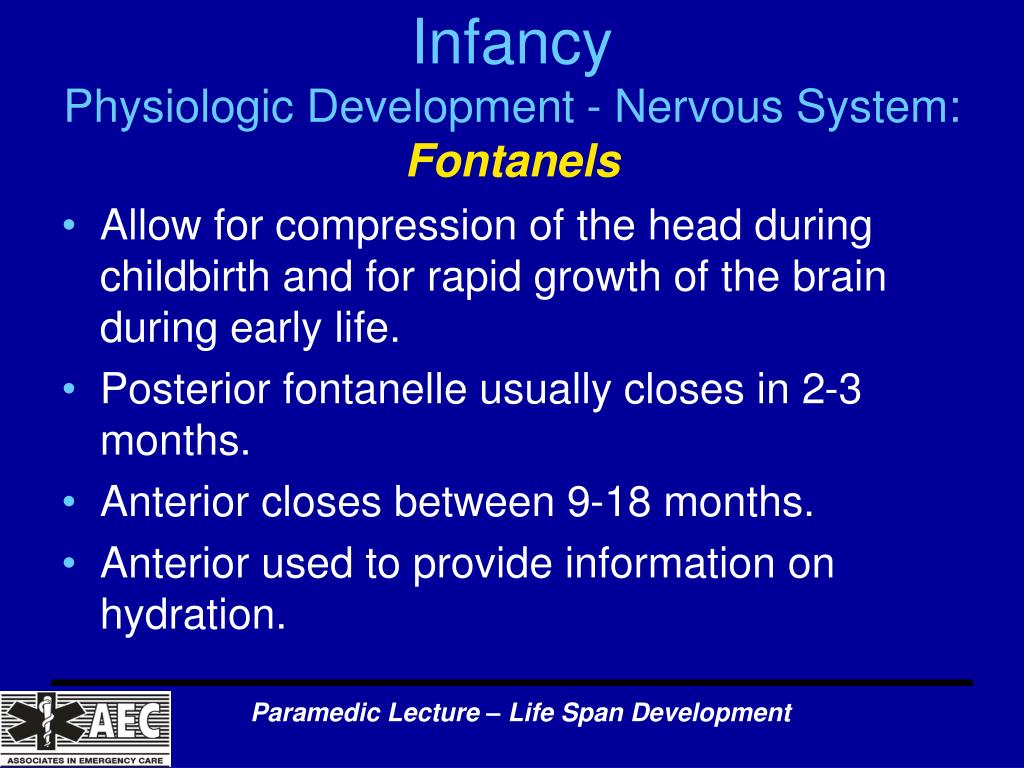 Infancy
Physiologic Development - Nervous System:
Fontanels

• Allow for compression of the head during childbirth and for rapid growth of the brain during early life.
• Posterior fontanelle usually closes in 2-3 months.
• Anterior closes between 9-18 months.
• Anterior used to provide information on hydration.

AEC
ASSOCIATES IN EMERGENCY CARE

Paramedic Lecture – Life Span Development